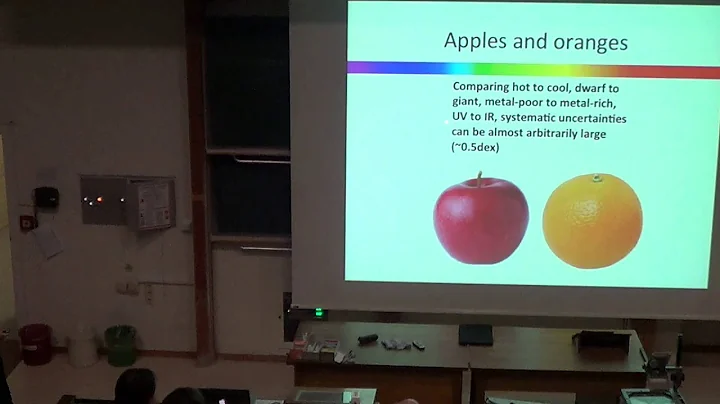 Apples and oranges

Comparing hot to cool, dwarf to giant, metal-poor to metal-rich, UV to IR, systematic uncertainties can be almost arbitrarily large (~0.5dex)